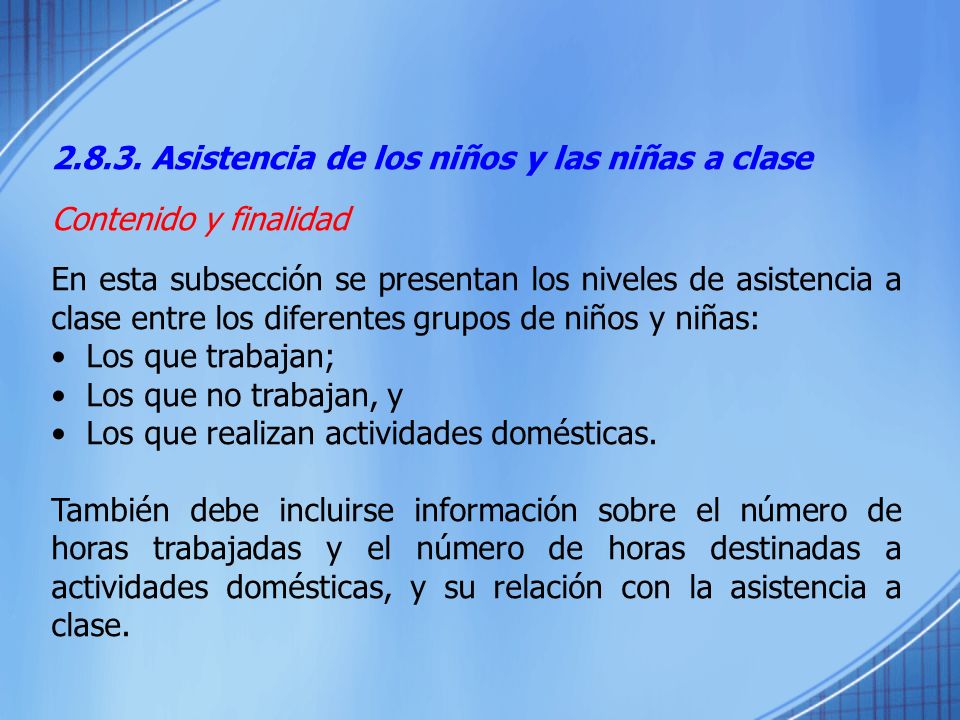 2.8.3. Asistencia de los niños y las niñas a clase

Contenido y finalidad

En esta subsección se presentan los niveles de asistencia a clase entre los diferentes grupos de niños y niñas:
• Los que trabajan;
• Los que no trabajan, y
• Los que realizan actividades domésticas.

También debe incluirse información sobre el número de horas trabajadas y el número de horas destinadas a actividades domésticas, y su relación con la asistencia a clase.